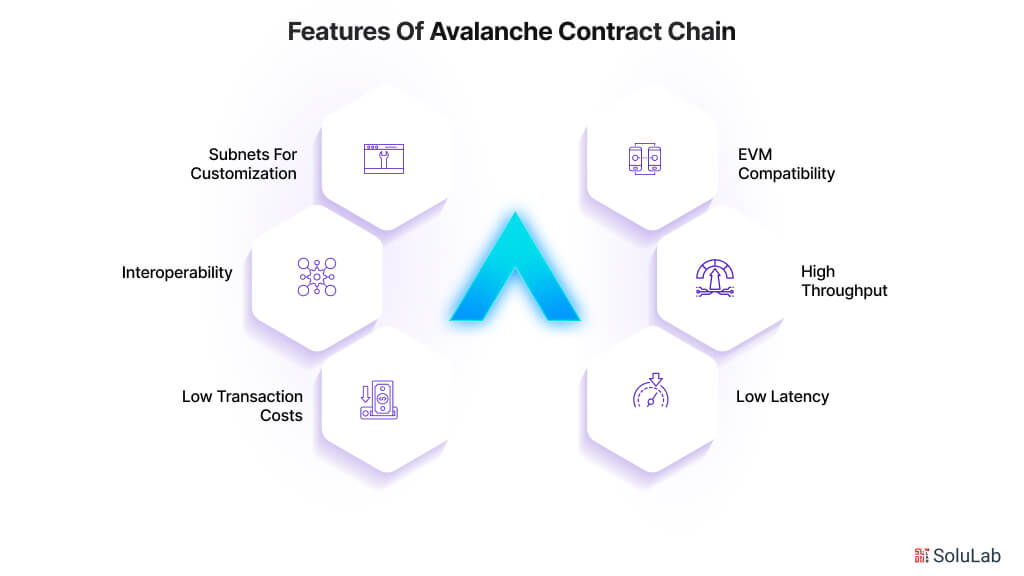 Features Of Avalanche Contract Chain

Subnets For Customization

Interoperability

Low Transaction Costs

EVM Compatibility

High Throughput

Low Latency

SoluLab